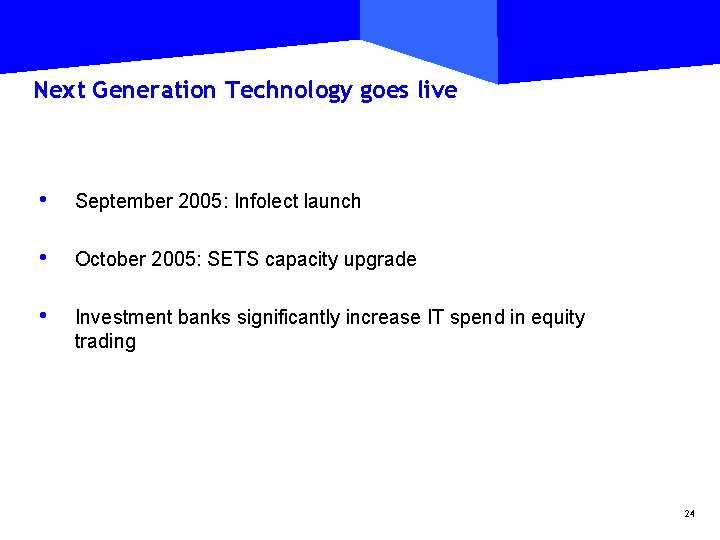 Next Generation Technology goes live

• September 2005: Infolect launch

• October 2005: SETS capacity upgrade

• Investment banks significantly increase IT spend in equity trading

24